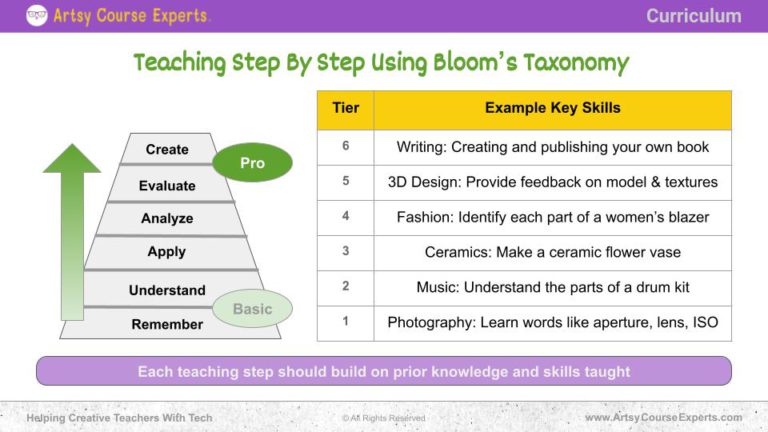 Artsy Course Experts.

Curriculum

Teaching Step By Step Using Bloom's Taxonomy

Create
Pro
Evaluate
Analyze
Apply
Understand
Basic
Remember

| Tier | Example Key Skills |
|---|---|
| 6 | Writing: Creating and publishing your own book |
| 5 | 3D Design: Provide feedback on model & textures |
| 4 | Fashion: Identify each part of a women's blazer |
| 3 | Ceramics: Make a ceramic flower vase |
| 2 | Music: Understand the parts of a drum kit |
| 1 | Photography: Learn words like aperture, lens, ISO |

Each teaching step should build on prior knowledge and skills taught

Helping Creative Teachers With Tech

© All Rights Reserved

www.ArtsyCourseExperts.com